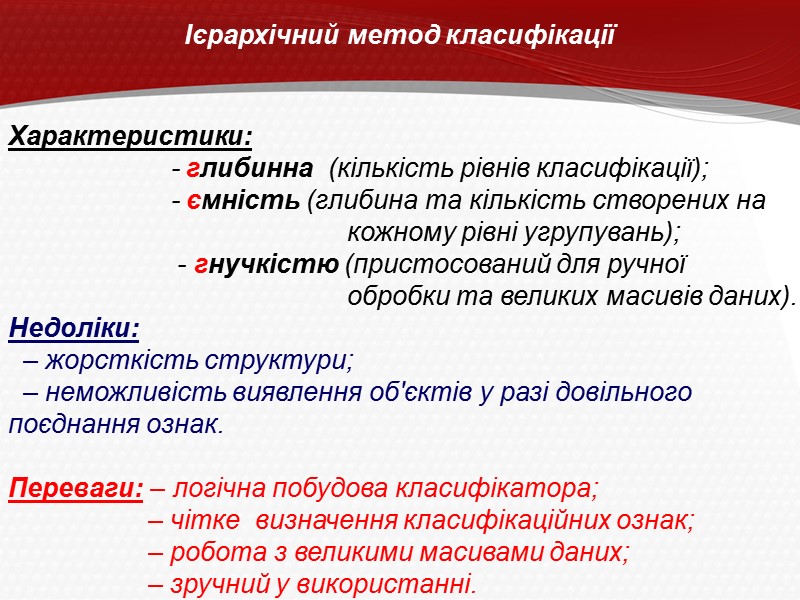 Ієрархічний метод класифікації

Характеристики:
- глибинна (кількість рівнів класифікації);
- ємність (глибина та кількість створених на кожному рівні угрупувань);
- гнучкістю (пристосований для ручної обробки та великих масивів даних).

Недоліки:
– жорсткість структури;
– неможливість виявлення об'єктів у разі довільного поєднання ознак.

Переваги: – логічна побудова класифікатора;
– чітке визначення класифікаційних ознак;
– робота з великими масивами даних;
– зручний у використанні.